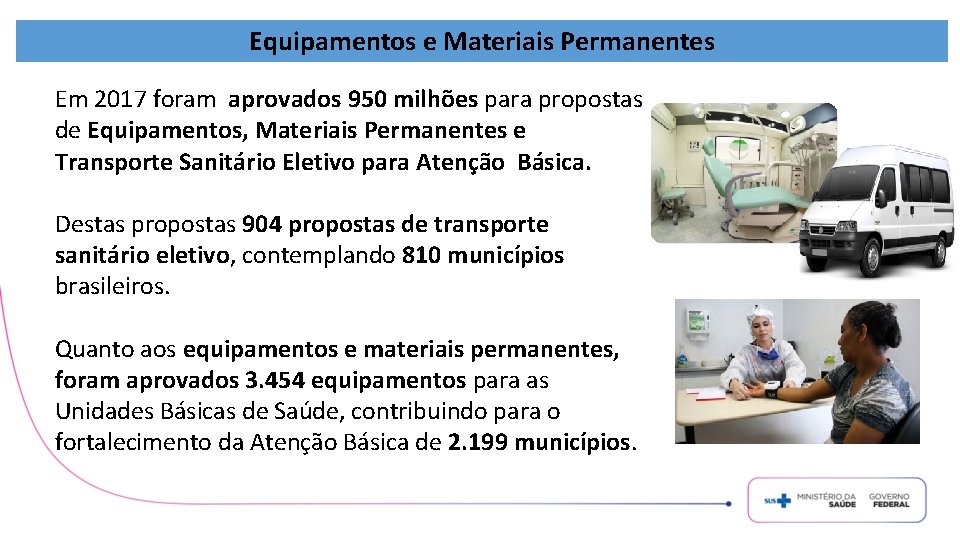 Equipamentos e Materiais Permanentes

Em 2017 foram aprovados 950 milhões para propostas de Equipamentos, Materiais Permanentes e Transporte Sanitário Eletivo para Atenção Básica.

Destas propostas 904 propostas de transporte sanitário eletivo, contemplando 810 municípios brasileiros.

Quanto aos equipamentos e materiais permanentes, foram aprovados 3.454 equipamentos para as Unidades Básicas de Saúde, contribuindo para o fortalecimento da Atenção Básica de 2.199 municípios.

SUS MINISTÉRIO DA SAÚDE GOVERNO FEDERAL